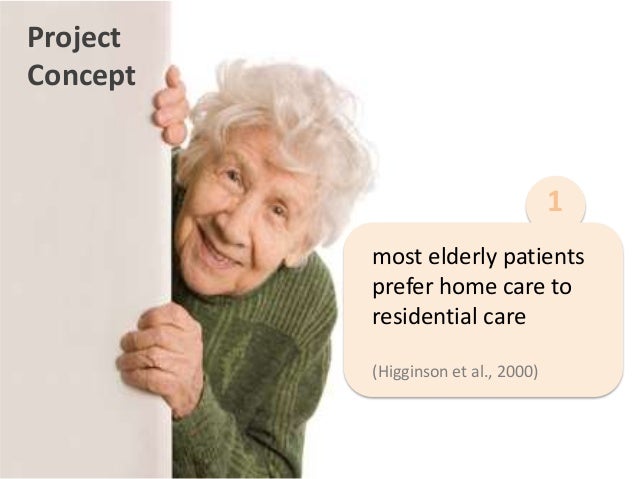 Project Concept

1

most elderly patients prefer home care to residential care

(Higginson et al., 2000)